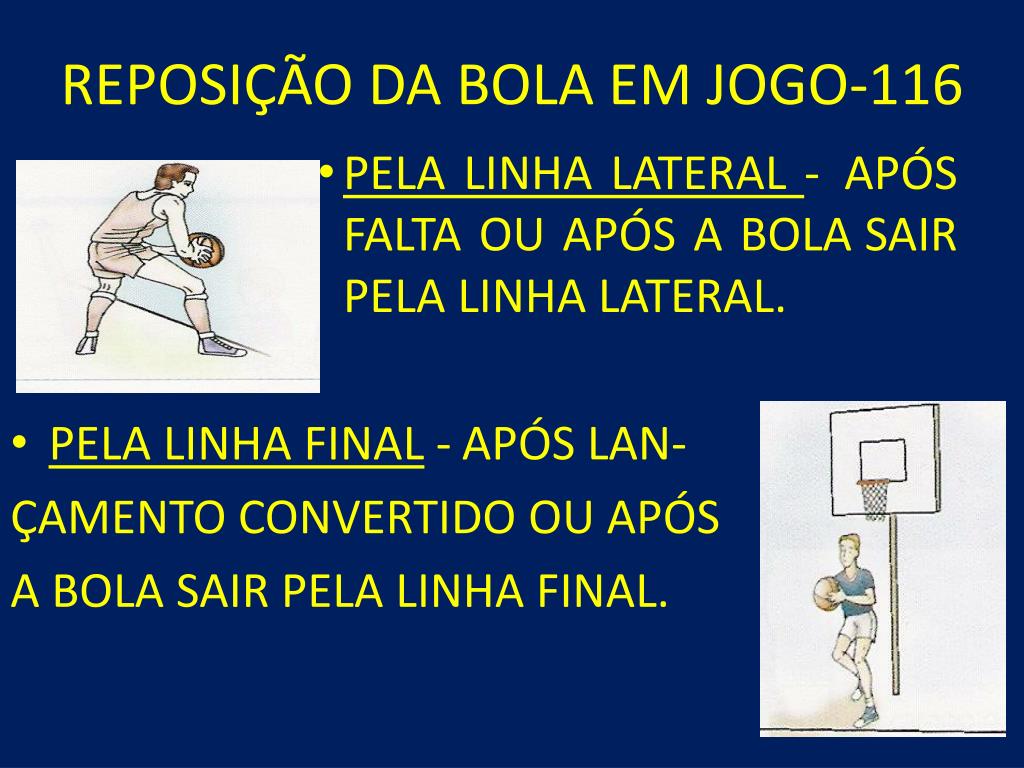 REPOSIÇÃO DA BOLA EM JOGO-116

• PELA LINHA LATERAL - APÓS FALTA OU APÓS A BOLA SAIR PELA LINHA LATERAL.

• PELA LINHA FINAL - APÓS LANÇAMENTO CONVERTIDO OU APÓS A BOLA SAIR PELA LINHA FINAL.